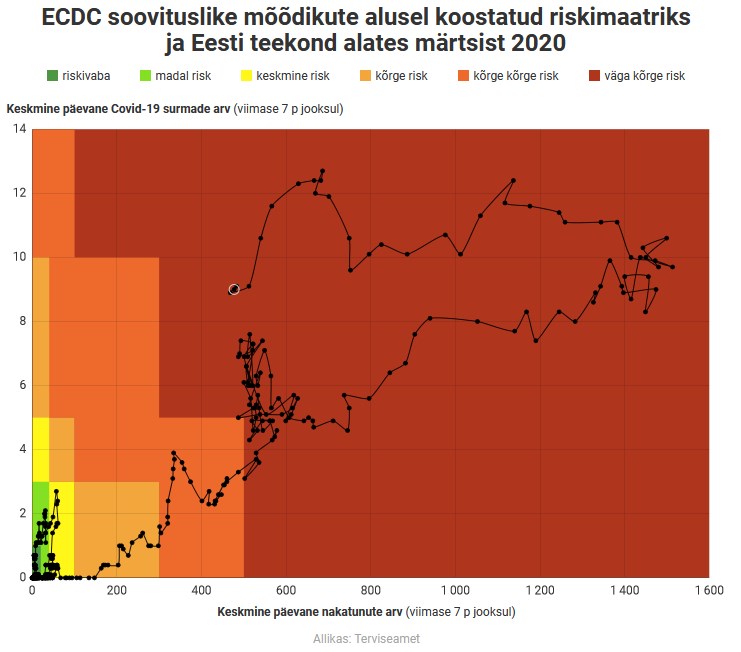 ECDC soovituslike mõõdikute alusel koostatud riskimaatriks ja Eesti teekond alates märtsist 2020

riskivaba
madal risk
keskmine risk
kõrge risk
kõrge kõrge risk
väga kõrge risk

Keskmine päevane Covid-19 surmade arv (viimase 7 p jooksul)

14
12
10
8
6
4
2
0

0
200
400
600
800
1 000
1 200
1 400
1 600

Keskmine päevane nakatunute arv (viimase 7 p jooksul)

Allikas: Terviseamet